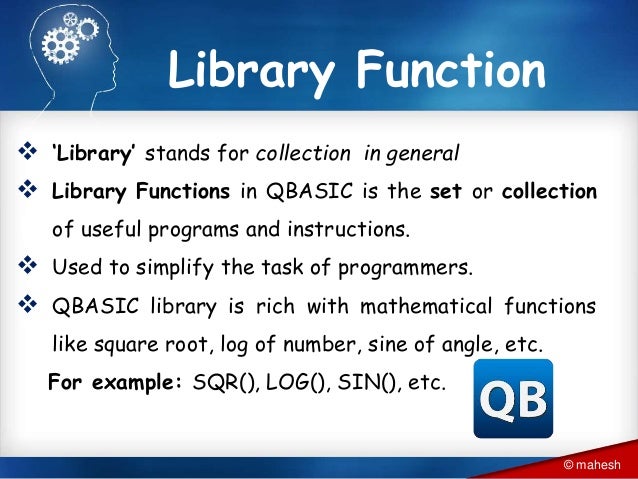 Library Function

❖ 'Library' stands for collection in general

❖ Library Functions in QBASIC is the set or collection of useful programs and instructions.

❖ Used to simplify the task of programmers.

❖ QBASIC library is rich with mathematical functions like square root, log of number, sine of angle, etc.

For example: SQR(), LOG(), SIN(), etc.

QB

© mahesh